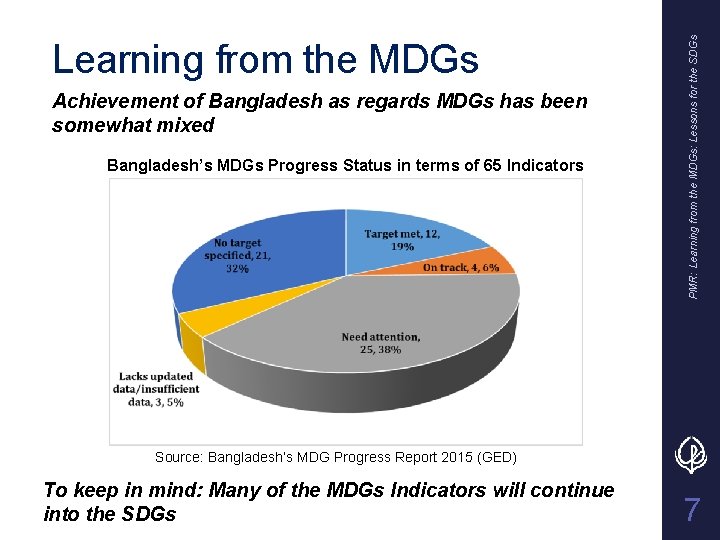 Learning from the MDGs

Achievement of Bangladesh as regards MDGs has been somewhat mixed

Bangladesh's MDGs Progress Status in terms of 65 Indicators

No target specified, 21, 32%

Target met, 12, 19%

On track, 4, 6%

Need attention, 25, 38%

Lacks updated data/insufficient data, 3, 5%

Source: Bangladesh's MDG Progress Report 2015 (GED)

To keep in mind: Many of the MDGs Indicators will continue into the SDGs

PMR: Learning from the MDGs: Lessons for the SDGs

7